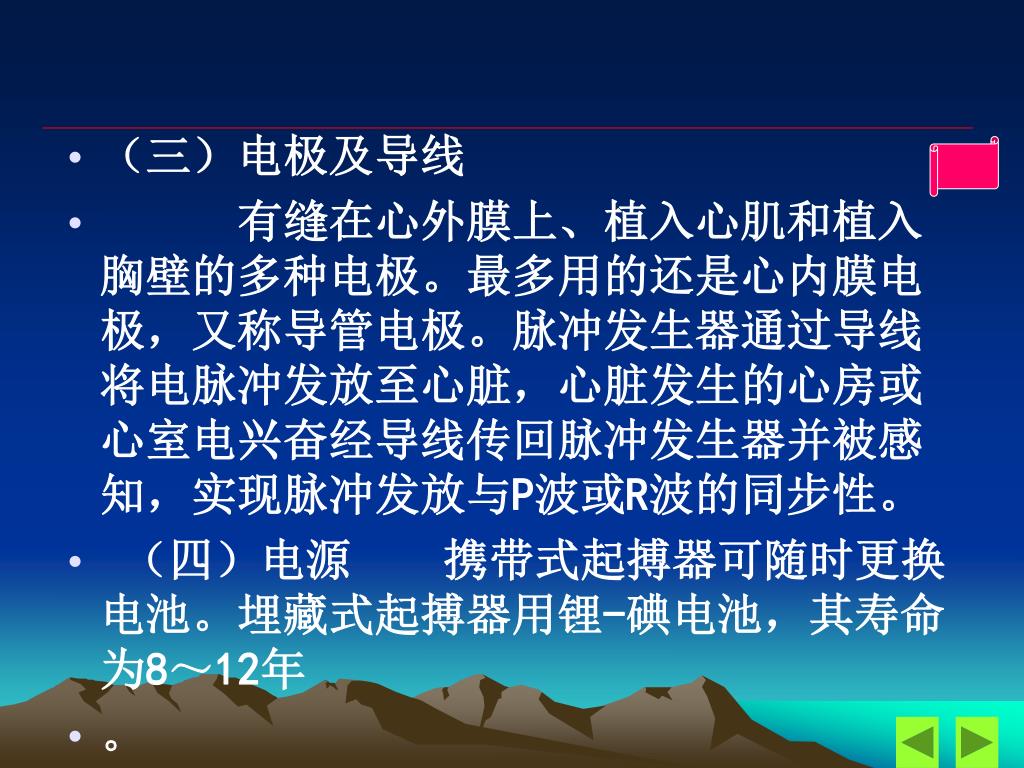 • （三）电极及导线

• 有缝在心外膜上、植入心肌和植入胸壁的多种电极。最多用的还是心内膜电极，又称导管电极。脉冲发生器通过导线将电脉冲发放至心脏，心脏发生的心房或心室电兴奋经导线传回脉冲发生器并被感知，实现脉冲发放与P波或R波的同步性。

• （四）电源　携带式起搏器可随时更换电池。埋藏式起搏器用锂-碘电池，其寿命为8～12年

• 。